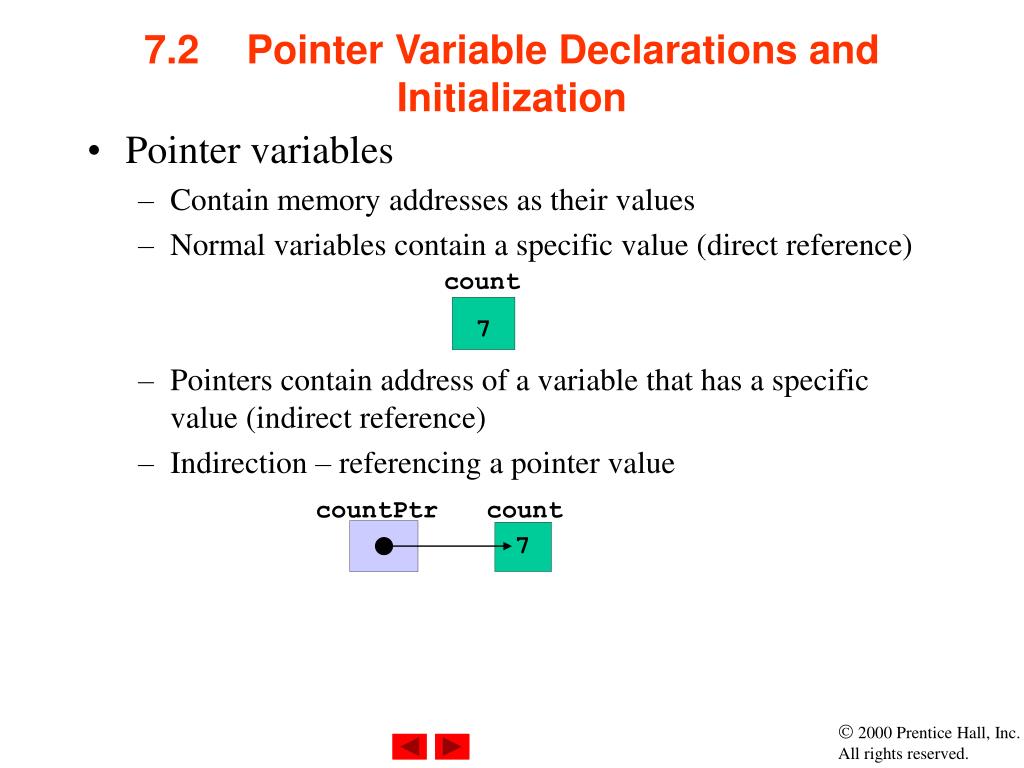 7.2 Pointer Variable Declarations and Initialization

• Pointer variables
– Contain memory addresses as their values
– Normal variables contain a specific value (direct reference)

count
7

– Pointers contain address of a variable that has a specific value (indirect reference)
– Indirection – referencing a pointer value

countPtr count
7

© 2000 Prentice Hall, Inc.
All rights reserved.